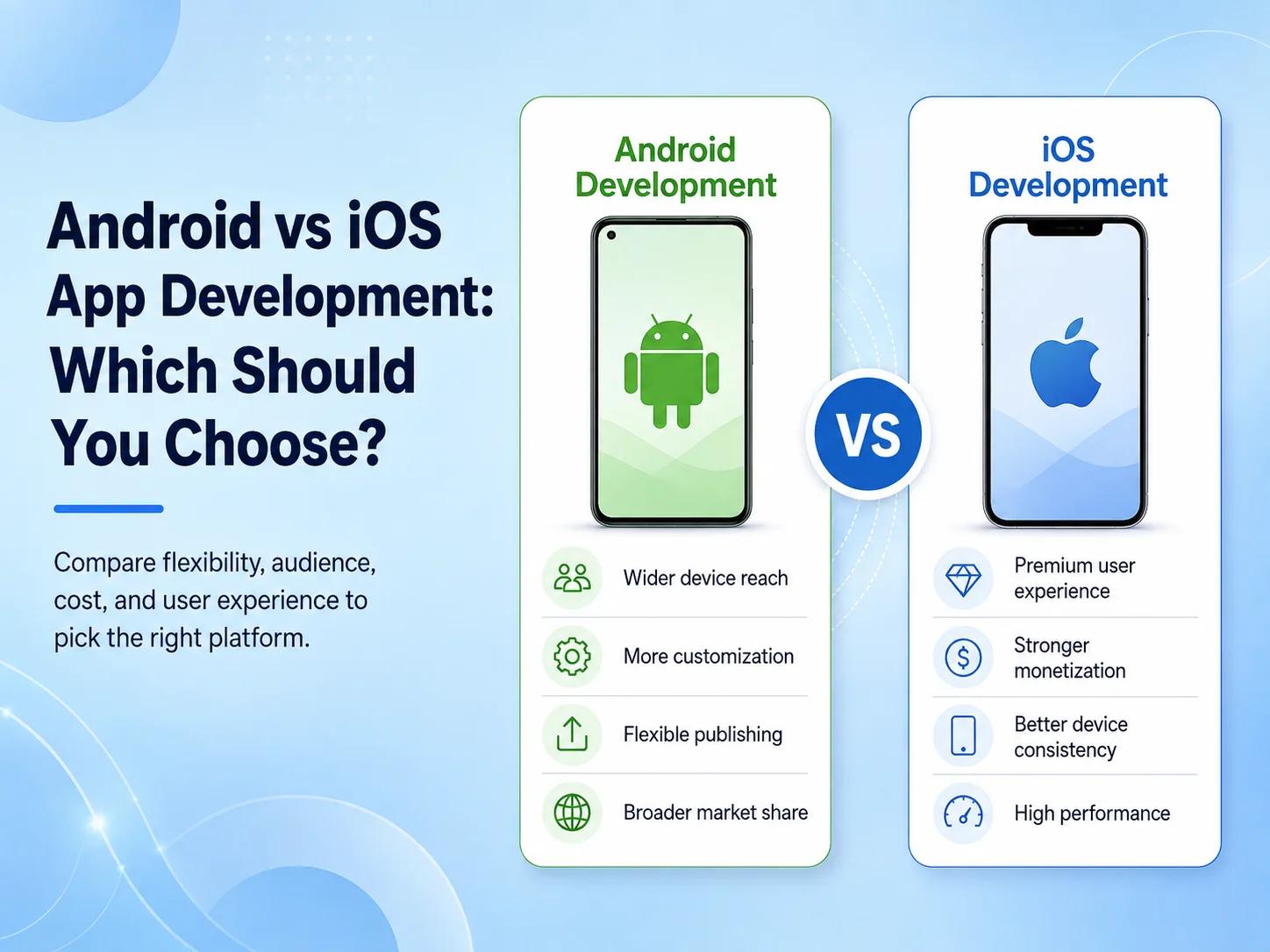 Android vs iOS App Development: Which Should You Choose?

Compare flexibility, audience, cost, and user experience to pick the right platform.

Android Development

Wider device reach

More customization

Flexible publishing

Broader market share

VS

iOS Development

Premium user experience

Stronger monetization

Better device consistency

High performance